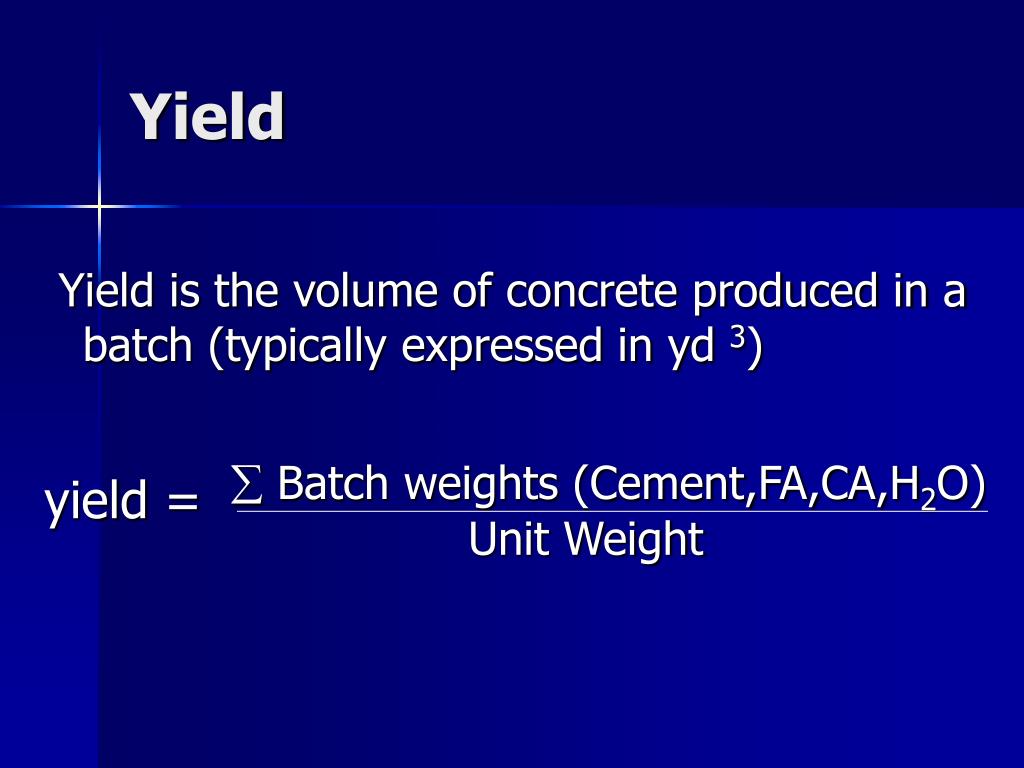 Yield

Yield is the volume of concrete produced in a batch (typically expressed in yd $^3$)

yield = $\frac{\sum \text{Batch weights (Cement,FA,CA,}H_2O\text{)}}{\text{Unit Weight}}$